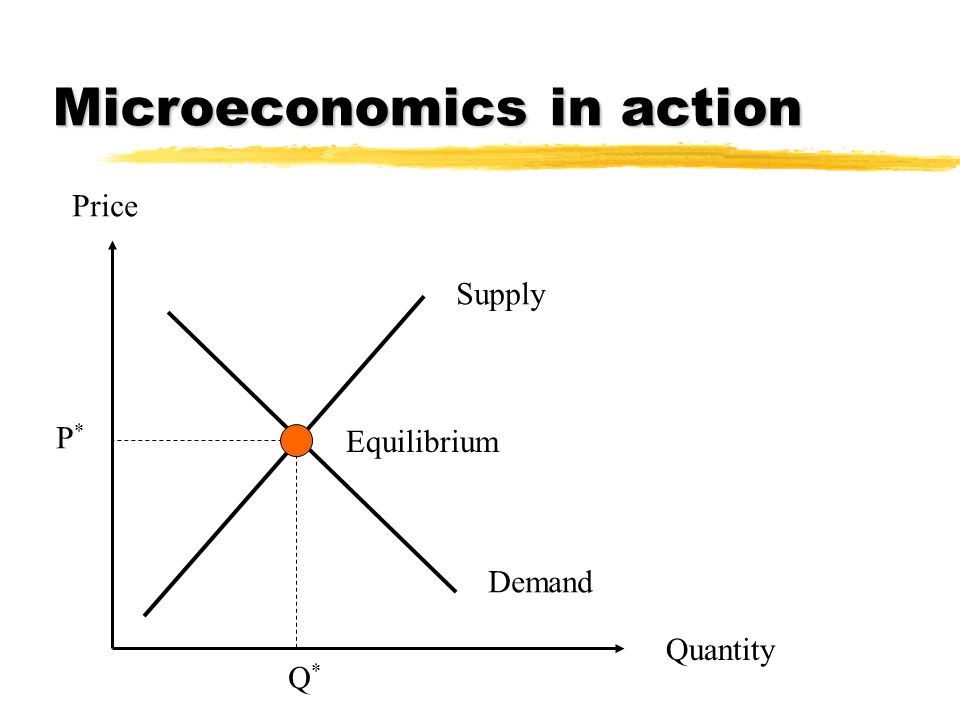 Microeconomics in action

Price

Supply

$P^*$

Equilibrium

Demand

Quantity

$Q^*$